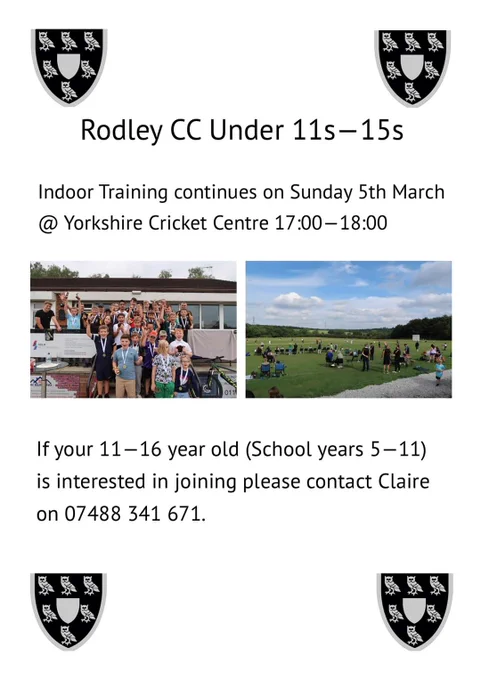 Rodley CC Under 11s—15s

Indoor Training continues on Sunday 5th March @ Yorkshire Cricket Centre 17:00—18:00

If your 11—16 year old (School years 5—11) is interested in joining please contact Claire on 07488 341 671.